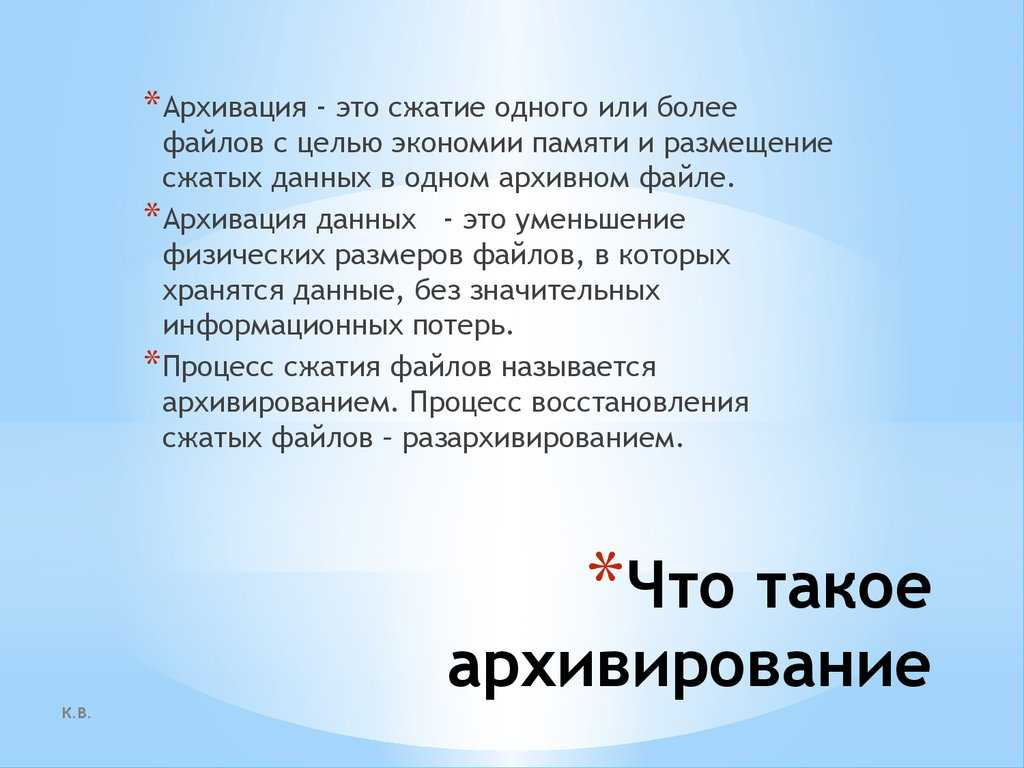 *Архивация - это сжатие одного или более файлов с целью экономии памяти и размещение сжатых данных в одном архивном файле.

*Архивация данных - это уменьшение физических размеров файлов, в которых хранятся данные, без значительных информационных потерь.

*Процесс сжатия файлов называется архивированием. Процесс восстановления сжатых файлов – разархивированием.

*Что такое архивирование

К.В.